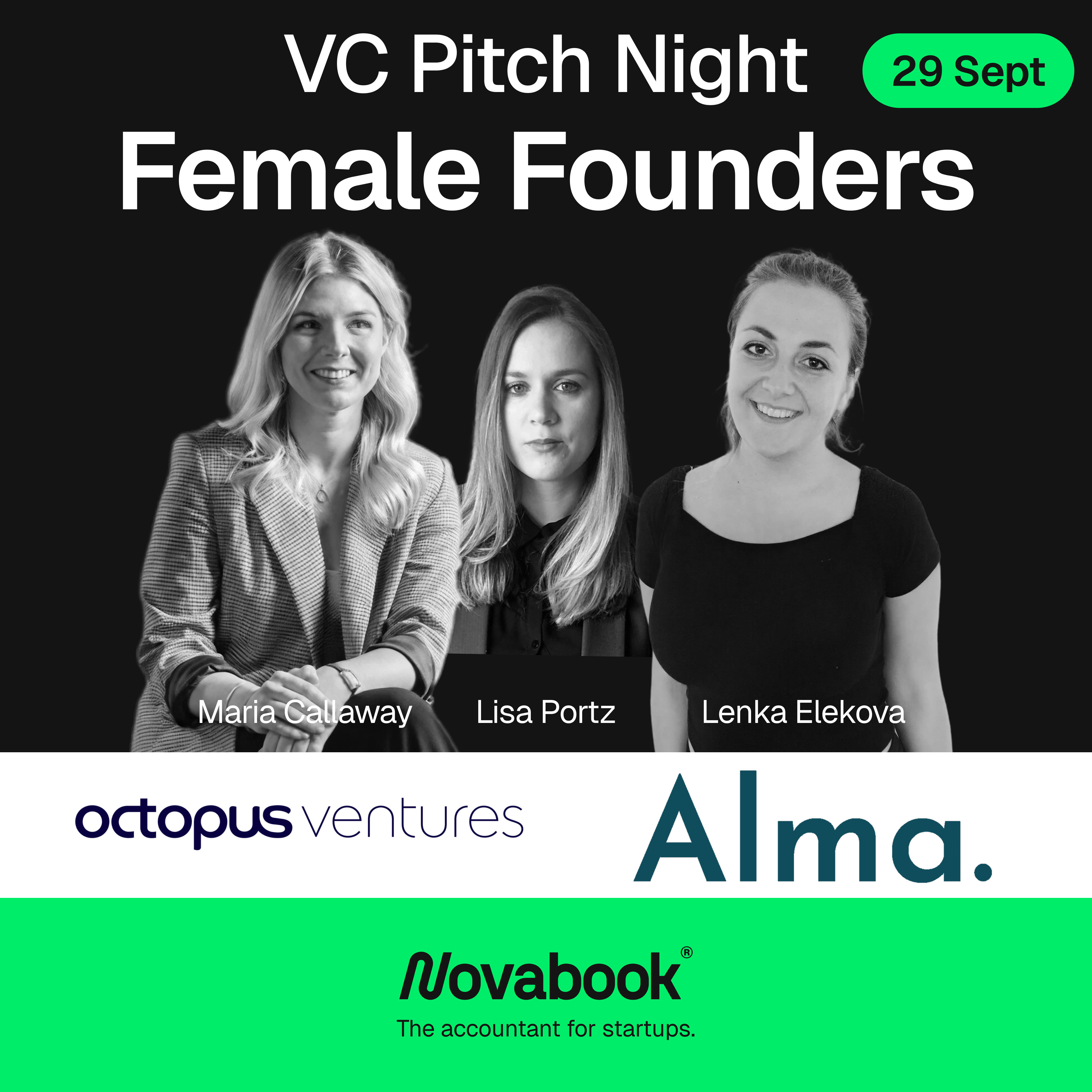 VC Pitch Night

29 Sept

Female Founders

Maria Callaway

Lisa Portz

Lenka Elekova

octopus ventures

Alma.

Novabook®

The accountant for startups.